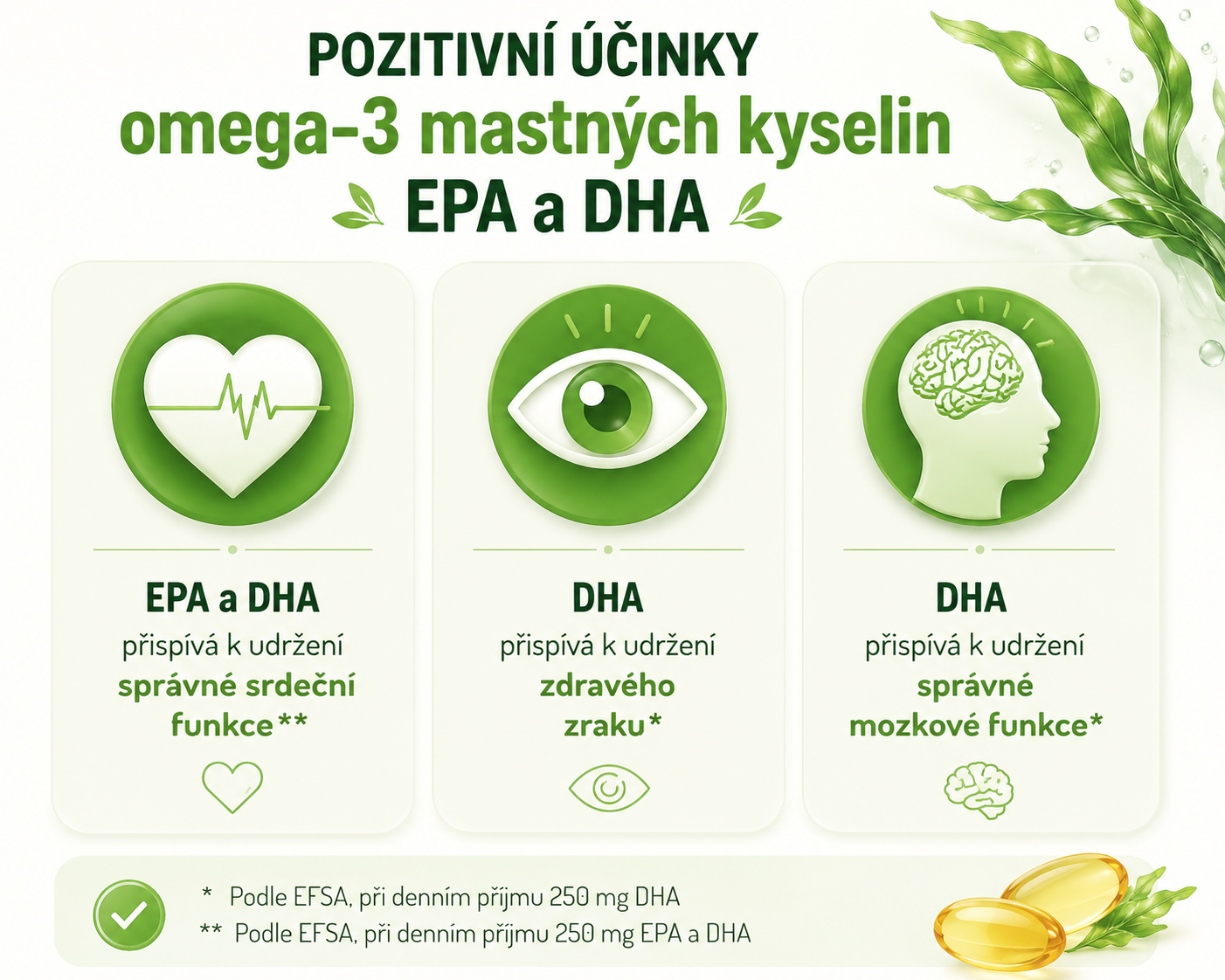 POZITIVNÍ ÚČINKY
omega-3 mastných kyselin
EPA a DHA

EPA a DHA
přispívá k udržení
správné srdeční funkce**

DHA
přispívá k udržení
zdravého zraku*

DHA
přispívá k udržení
správné mozkové funkce*

* Podle EFSA, při denním příjmu 250 mg DHA
** Podle EFSA, při denním příjmu 250 mg EPA a DHA